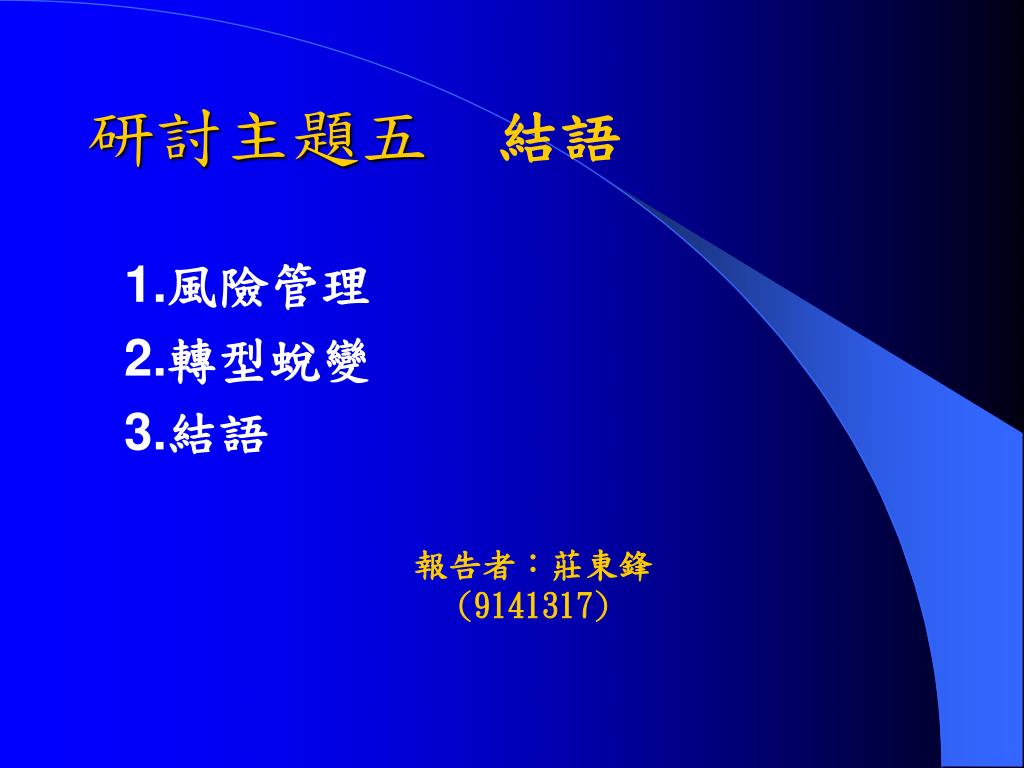 研討主題五　結語

1.風險管理
2.轉型蛻變
3.結語

報告者：莊東鋒
(9141317)